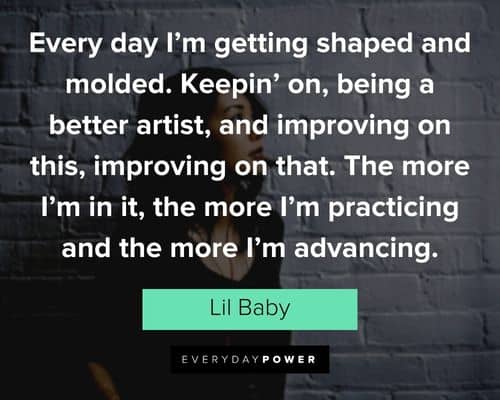 Every day I’m getting shaped and molded. Keepin’ on, being a better artist, and improving on this, improving on that. The more I’m in it, the more I’m practicing and the more I’m advancing.

Lil Baby

EVERYDAYPOWER